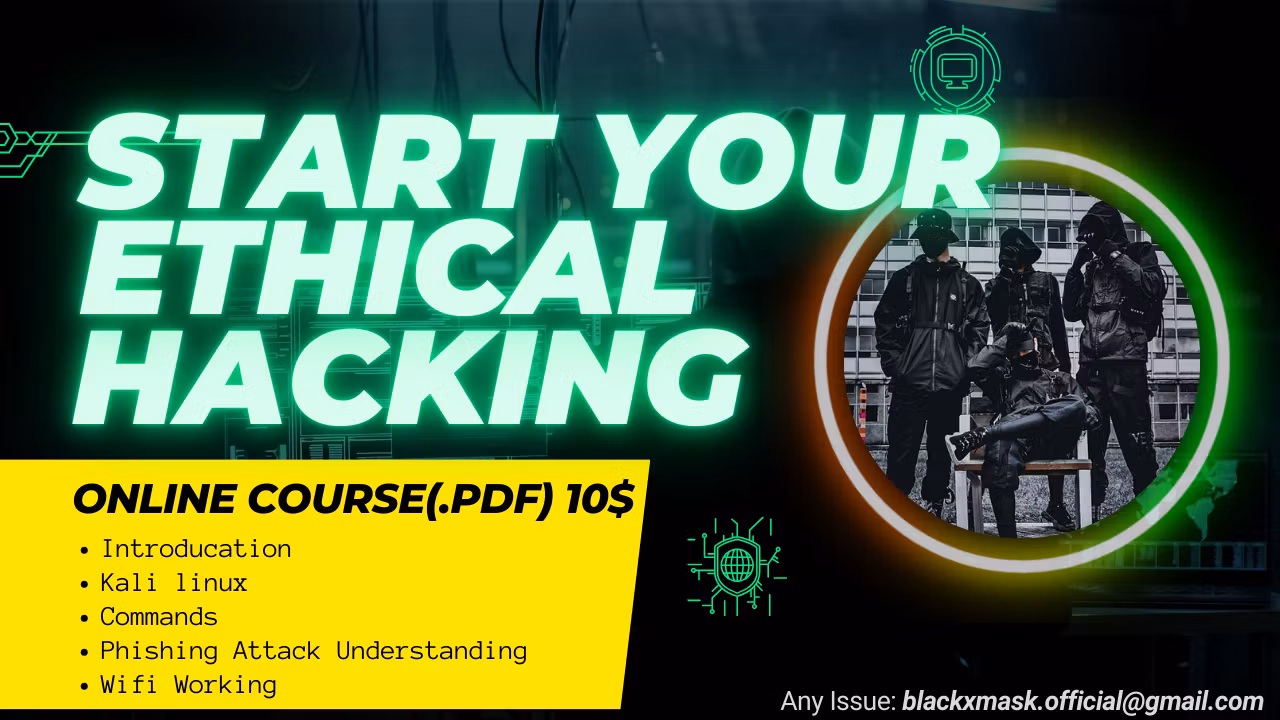 START YOUR ETHICAL HACKING

ONLINE COURSE(.PDF) 10$

• Introducation
• Kali linux
• Commands
• Phishing Attack Understanding
• Wifi Working

Any Issue: blackxmask.official@gmail.com